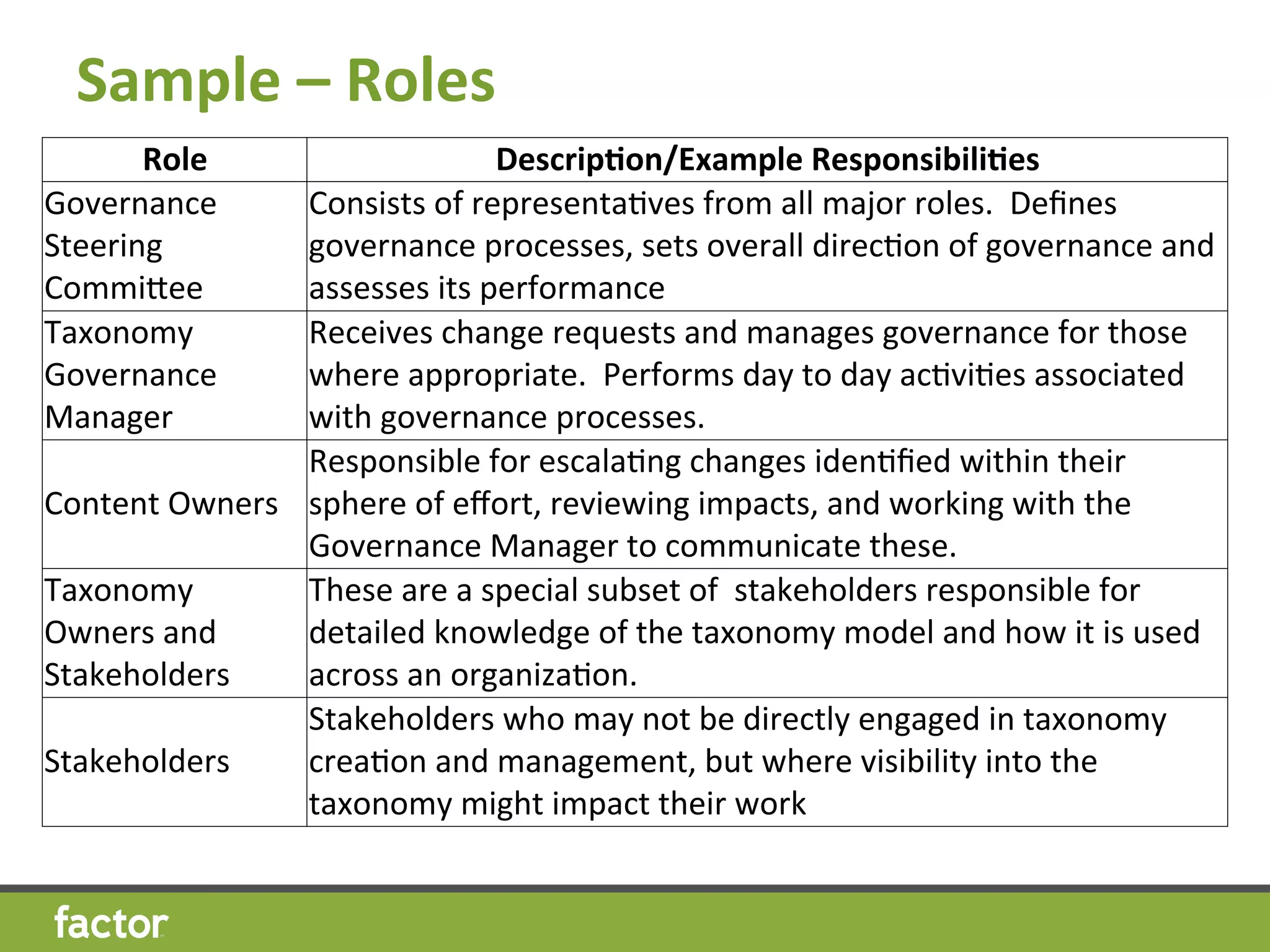 Sample – Roles

| Role | Description/Example Responsibilities |
|---|---|
| Governance Steering Committee | Consists of representatives from all major roles. Defines governance processes, sets overall direction of governance and assesses its performance |
| Taxonomy Governance Manager | Receives change requests and manages governance for those where appropriate. Performs day to day activities associated with governance processes. |
| Content Owners | Responsible for escalating changes identified within their sphere of effort, reviewing impacts, and working with the Governance Manager to communicate these. |
| Taxonomy Owners and Stakeholders | These are a special subset of stakeholders responsible for detailed knowledge of the taxonomy model and how it is used across an organization. |
| Stakeholders | Stakeholders who may not be directly engaged in taxonomy creation and management, but where visibility into the taxonomy might impact their work |

factor